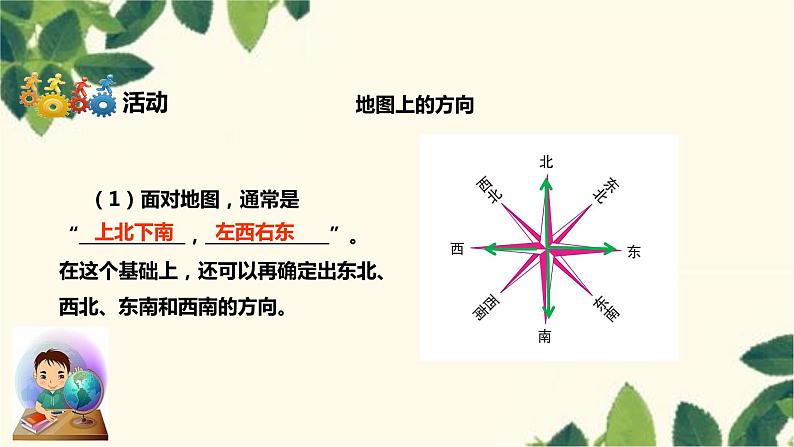 活动

地图上的方向

（1）面对地图，通常是“上北下南，左西右东”。在这个基础上，还可以再确定出东北、西北、东南和西南的方向。

北
东北
东
东南
南
西南
西
西北